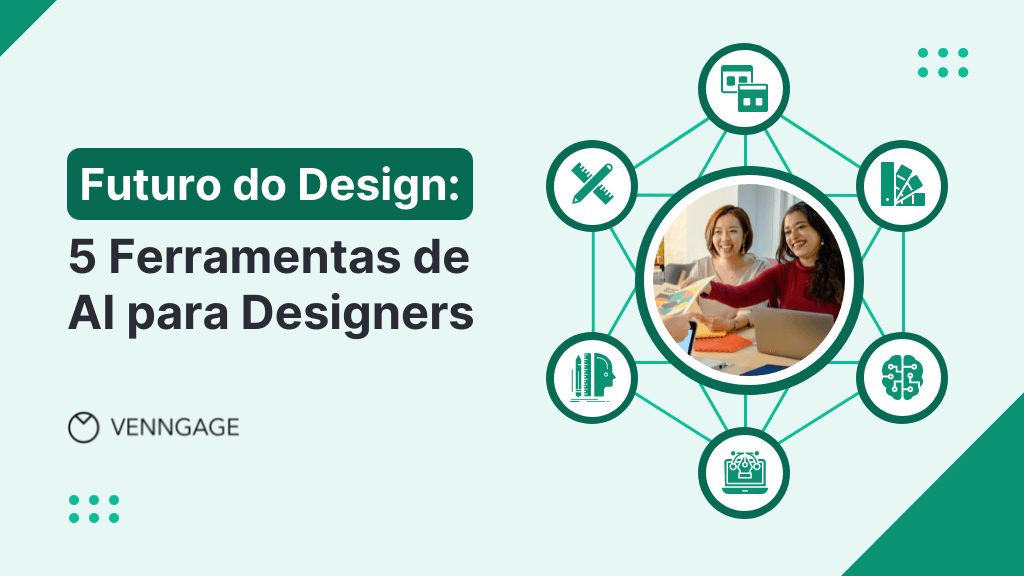 Futuro do Design:
5 Ferramentas de AI para Designers

VENNGAGE